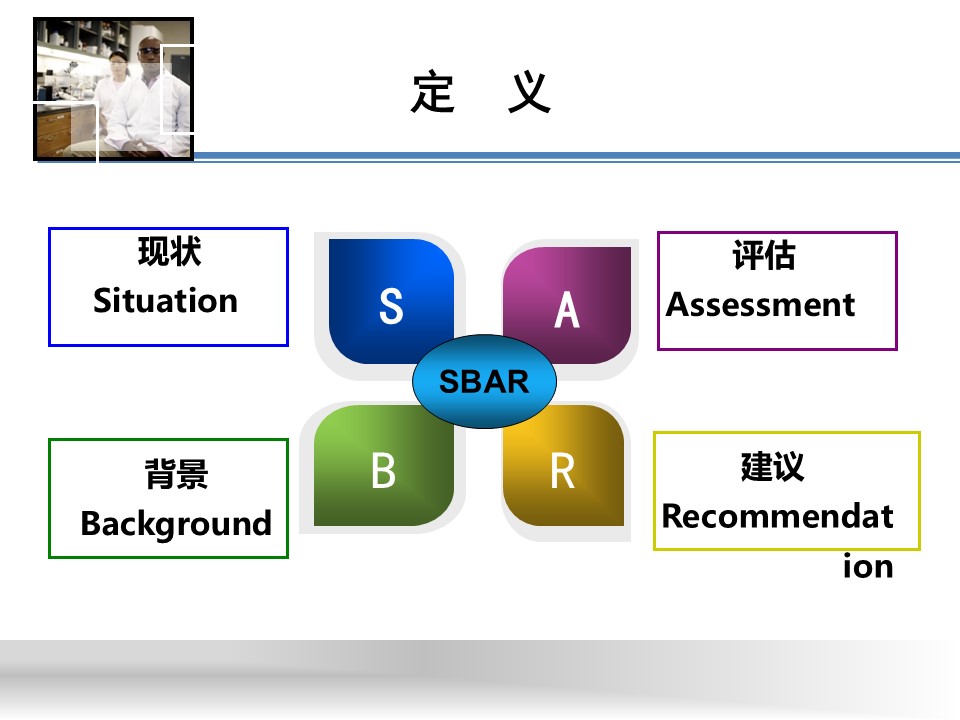 定 义

现状
Situation

S

A

评估
Assessment

SBAR

背景
Background

B

R

建议
Recommendation